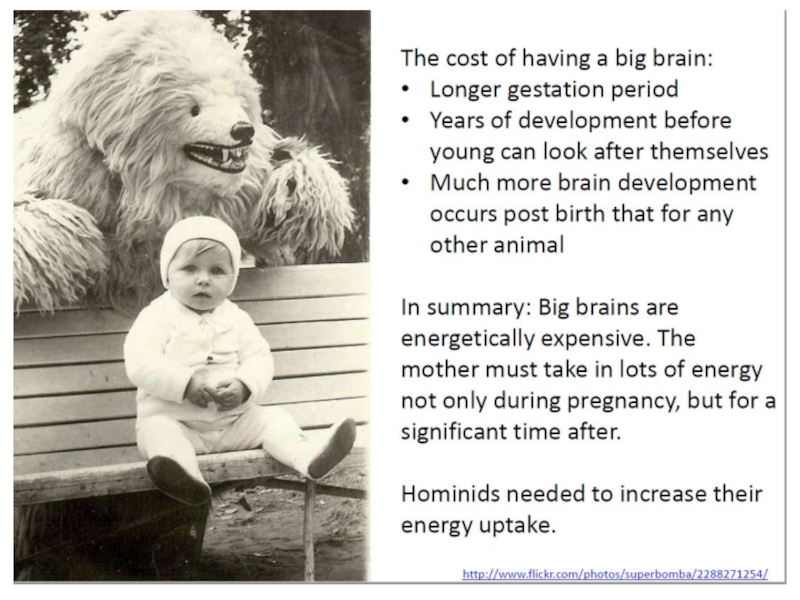 The cost of having a big brain:
• Longer gestation period
• Years of development before young can look after themselves
• Much more brain development occurs post birth that for any other animal

In summary: Big brains are energetically expensive. The mother must take in lots of energy not only during pregnancy, but for a significant time after.

Hominids needed to increase their energy uptake.

http://www.flickr.com/photos/superbomba/2288271254/